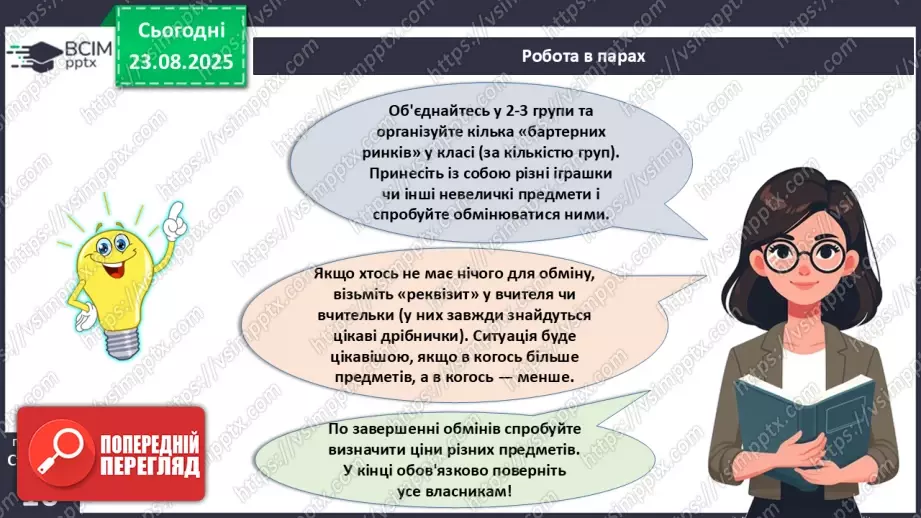 ВСІМ pptx

Сьогодні 23.08.2025

Робота в парах

Об'єднайтесь у 2-3 групи та організуйте кілька «бартерних ринків» у класі (за кількістю груп). Принесіть із собою різні іграшки чи інші невеличкі предмети і спробуйте обмінюватися ними.

Якщо хтось не має нічого для обміну, візьміть «реквізит» у вчителя чи вчительки (у них завжди знайдуться цікаві дрібнички). Ситуація буде цікавішою, якщо в когось більше предметів, а в когось — менше.

По завершенні обмінів спробуйте визначити ціни різних предметів. У кінці обов'язково поверніть усе власникам!

ПОПЕРЕДНІЙ ПЕРЕГЛЯД

https://vsimpptx.com